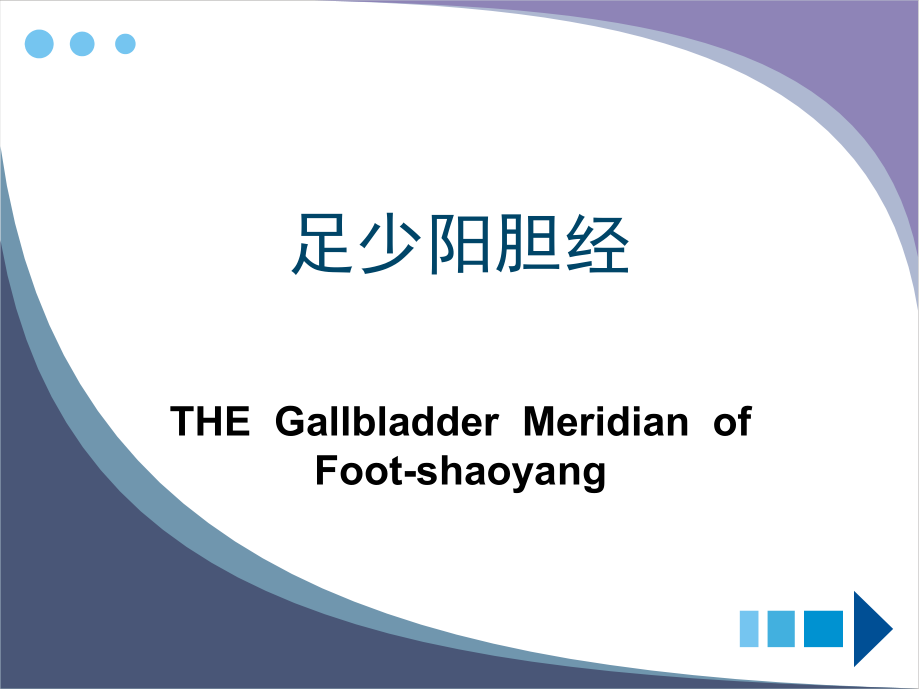 足少阳胆经

THE Gallbladder Meridian of Foot-shaoyang